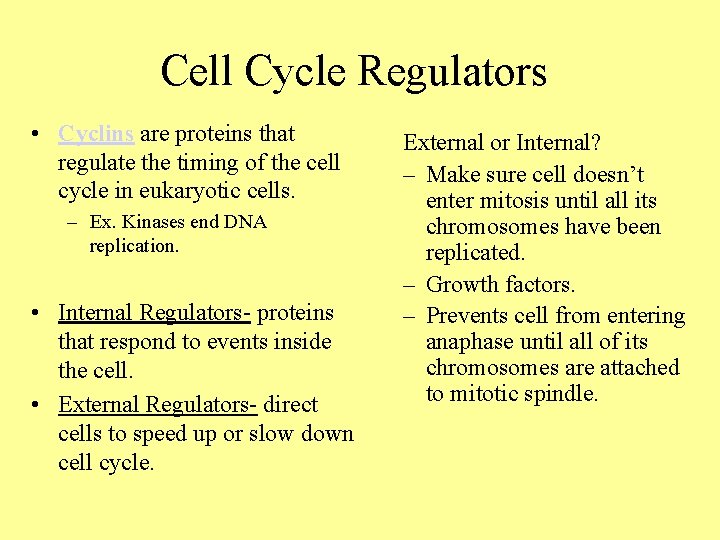 Cell Cycle Regulators

• Cyclins are proteins that regulate the timing of the cell cycle in eukaryotic cells.
– Ex. Kinases end DNA replication.

• Internal Regulators- proteins that respond to events inside the cell.

• External Regulators- direct cells to speed up or slow down cell cycle.

External or Internal?
– Make sure cell doesn't enter mitosis until all its chromosomes have been replicated.
– Growth factors.
– Prevents cell from entering anaphase until all of its chromosomes are attached to mitotic spindle.